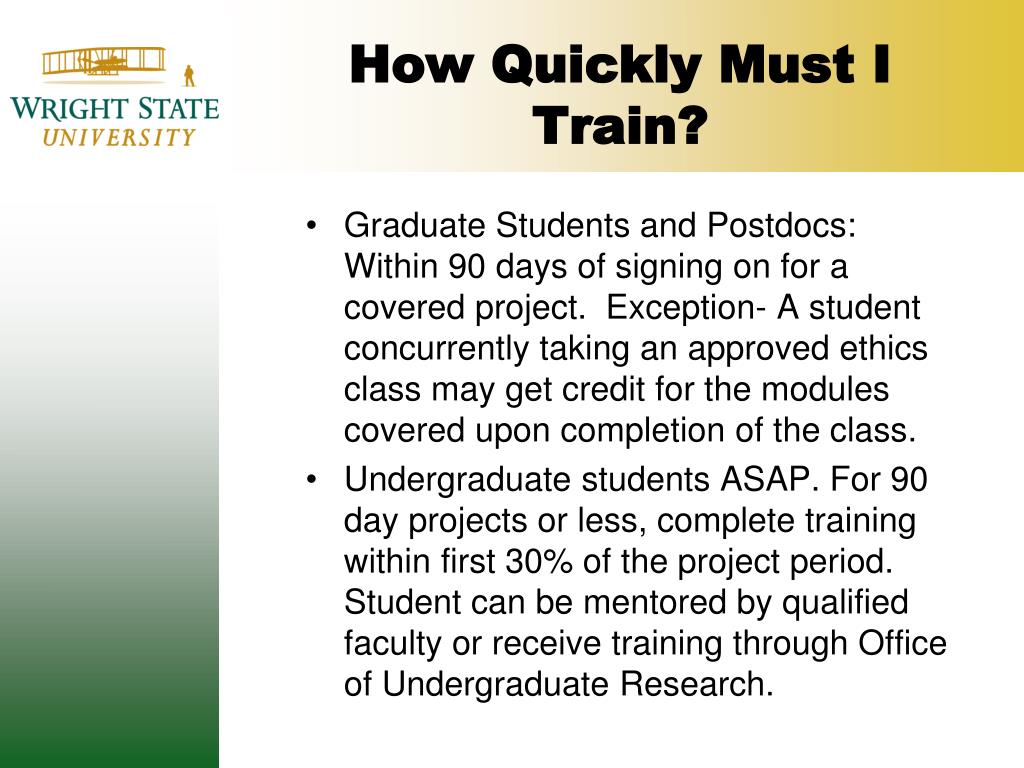 WRIGHT STATE
UNIVERSITY

How Quickly Must I Train?

• Graduate Students and Postdocs: Within 90 days of signing on for a covered project. Exception- A student concurrently taking an approved ethics class may get credit for the modules covered upon completion of the class.
• Undergraduate students ASAP. For 90 day projects or less, complete training within first 30% of the project period. Student can be mentored by qualified faculty or receive training through Office of Undergraduate Research.